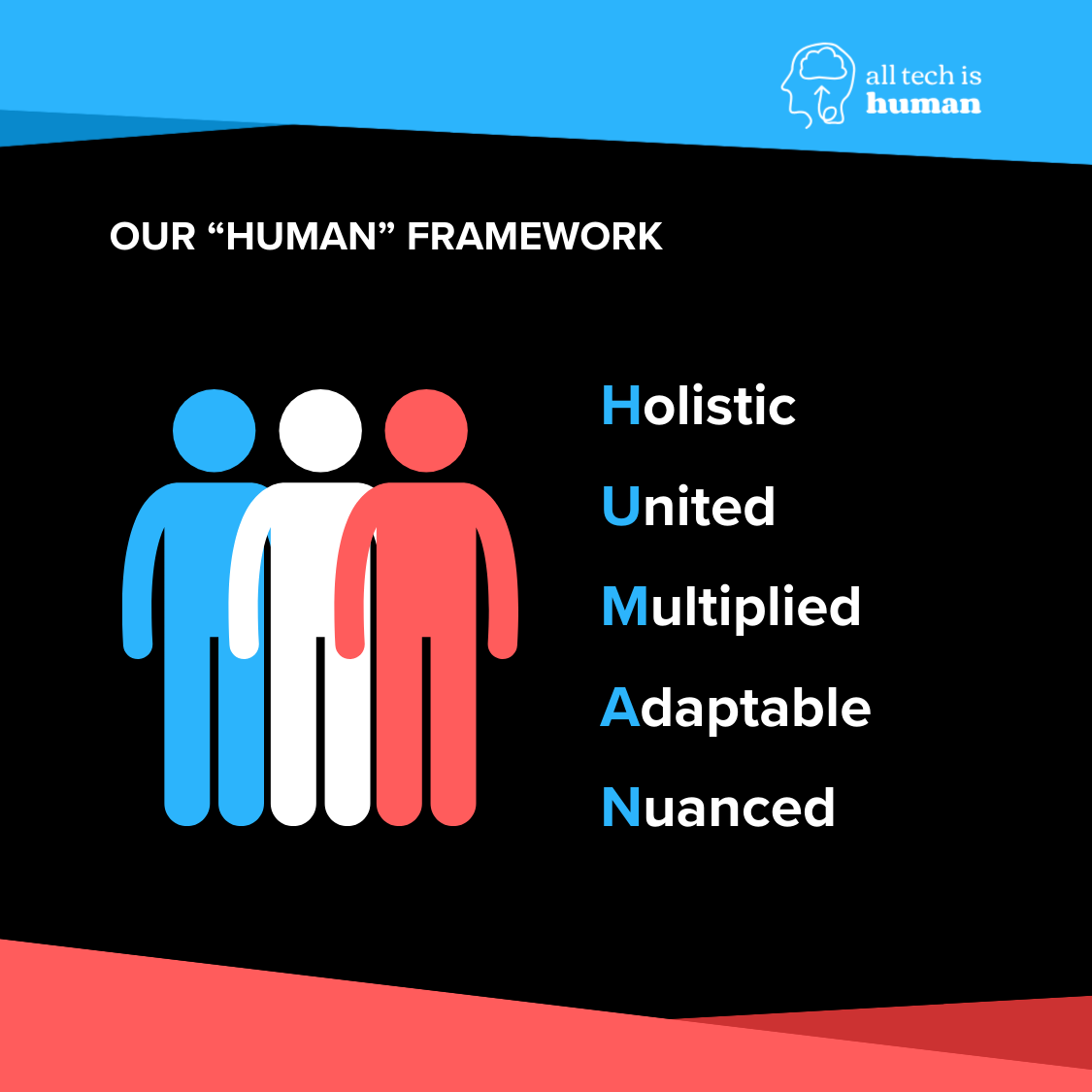 all tech is
human

OUR “HUMAN” FRAMEWORK

Holistic

United

Multiplied

Adaptable

Nuanced